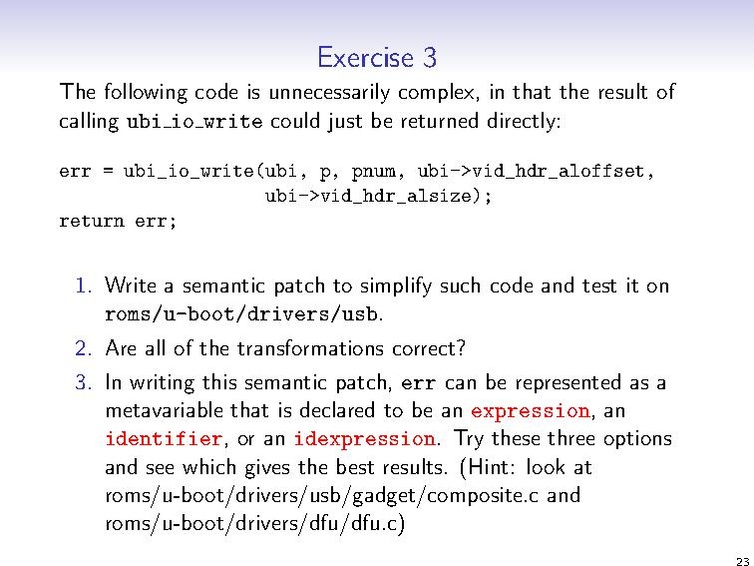 Exercise 3

The following code is unnecessarily complex, in that the result of calling ubi_io_write could just be returned directly:

err = ubi_io_write(ubi, p, pnum, ubi->vid_hdr_aloffset,
                   ubi->vid_hdr_alsize);
return err;

1. Write a semantic patch to simplify such code and test it on roms/u-boot/drivers/usb.
2. Are all of the transformations correct?
3. In writing this semantic patch, err can be represented as a metavariable that is declared to be an expression, an identifier, or an idexpression. Try these three options and see which gives the best results. (Hint: look at roms/u-boot/drivers/usb/gadget/composite.c and roms/u-boot/drivers/dfu/dfu.c)

23